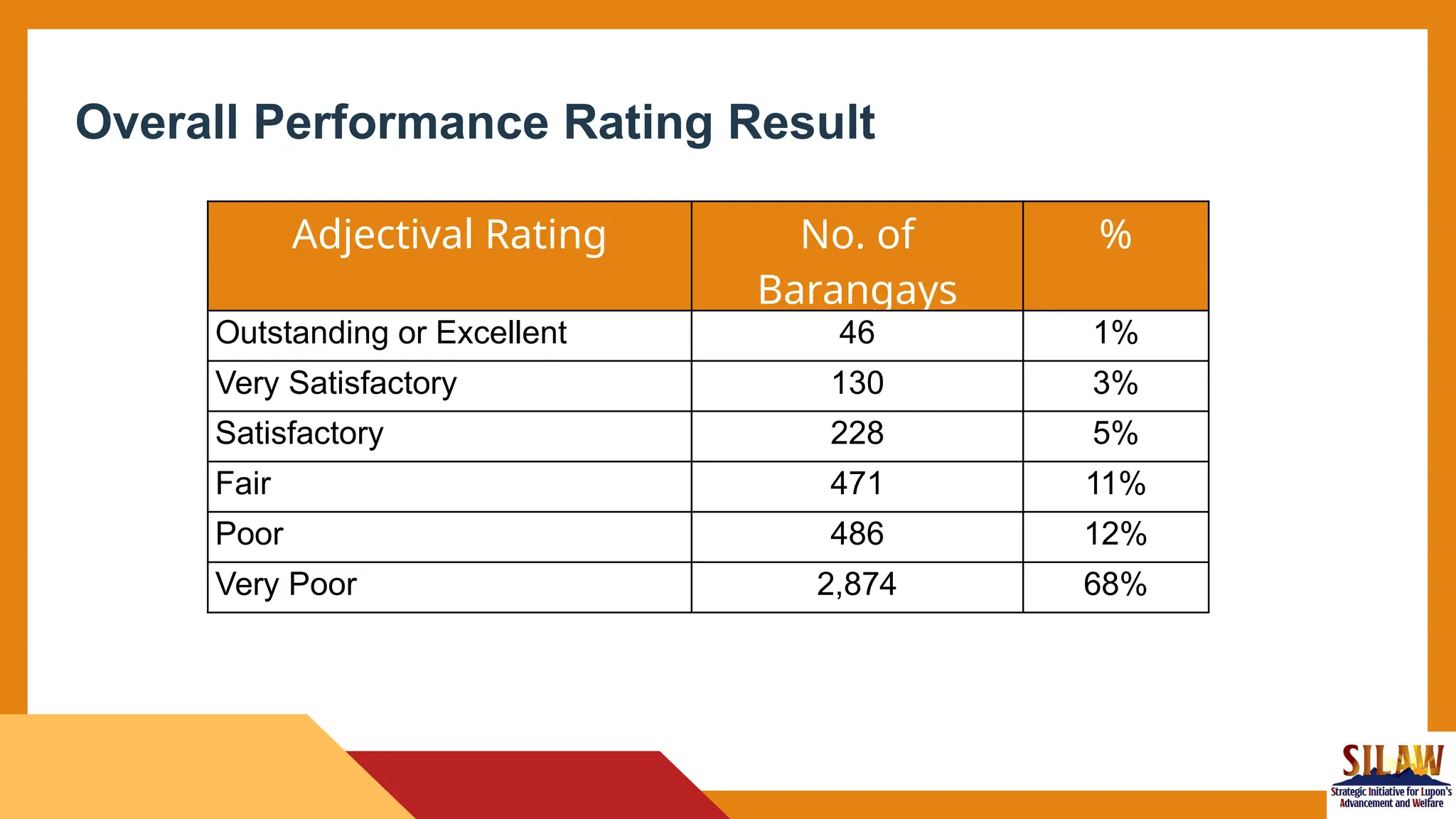 Overall Performance Rating Result

| Adjectival Rating | No. of Barangays | % |
|---|---|---|
| Outstanding or Excellent | 46 | 1% |
| Very Satisfactory | 130 | 3% |
| Satisfactory | 228 | 5% |
| Fair | 471 | 11% |
| Poor | 486 | 12% |
| Very Poor | 2,874 | 68% |

SILAW
Strategic Initiative for Lupon's Advancement and Welfare